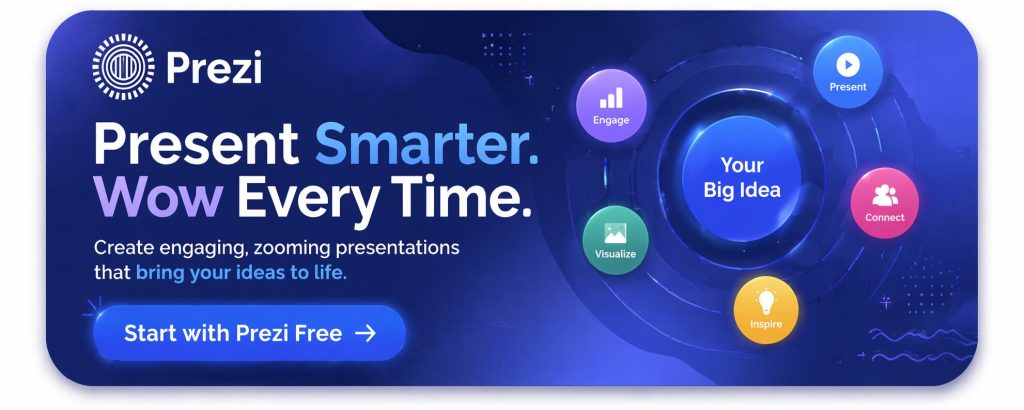 Prezi

Present Smarter. Wow Every Time.

Create engaging, zooming presentations that bring your ideas to life.

Start with Prezi Free →

Engage

Present

Your Big Idea

Connect

Visualize

Inspire